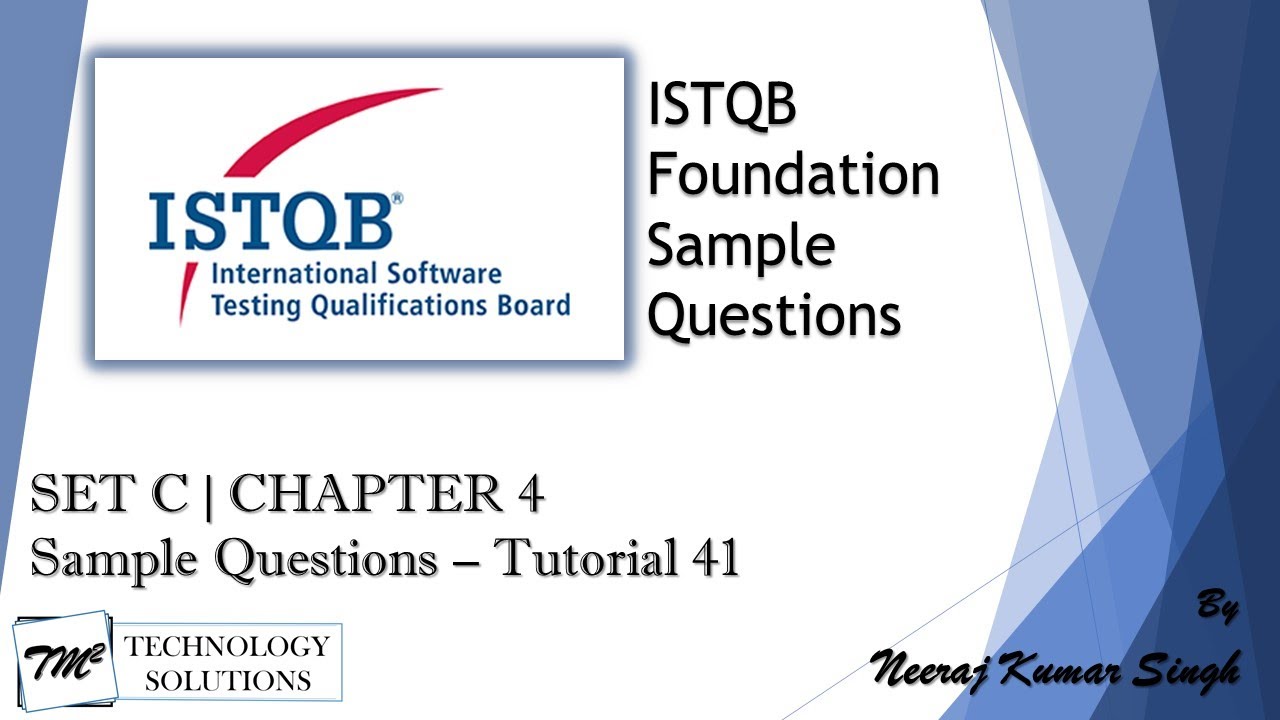 ISTQB®
International Software Testing Qualifications Board

ISTQB Foundation Sample Questions

SET C | CHAPTER 4
Sample Questions – Tutorial 41

TM² TECHNOLOGY SOLUTIONS

By
Neeraj Kumar Singh